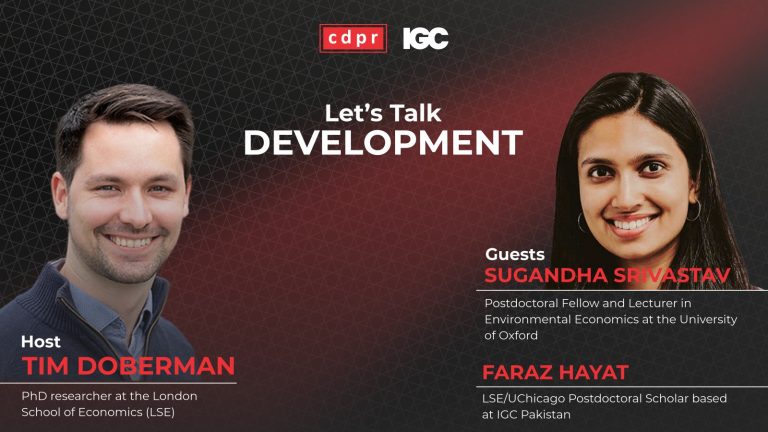 cdpr IGC

Let's Talk
DEVELOPMENT

Host
TIM DOBERMAN
PhD researcher at the London School of Economics (LSE)

Guests
SUGANDHA SRIVASTAV
Postdoctoral Fellow and Lecturer in Environmental Economics at the University of Oxford

FARAZ HAYAT
LSE/UChicago Postdoctoral Scholar based at IGC Pakistan